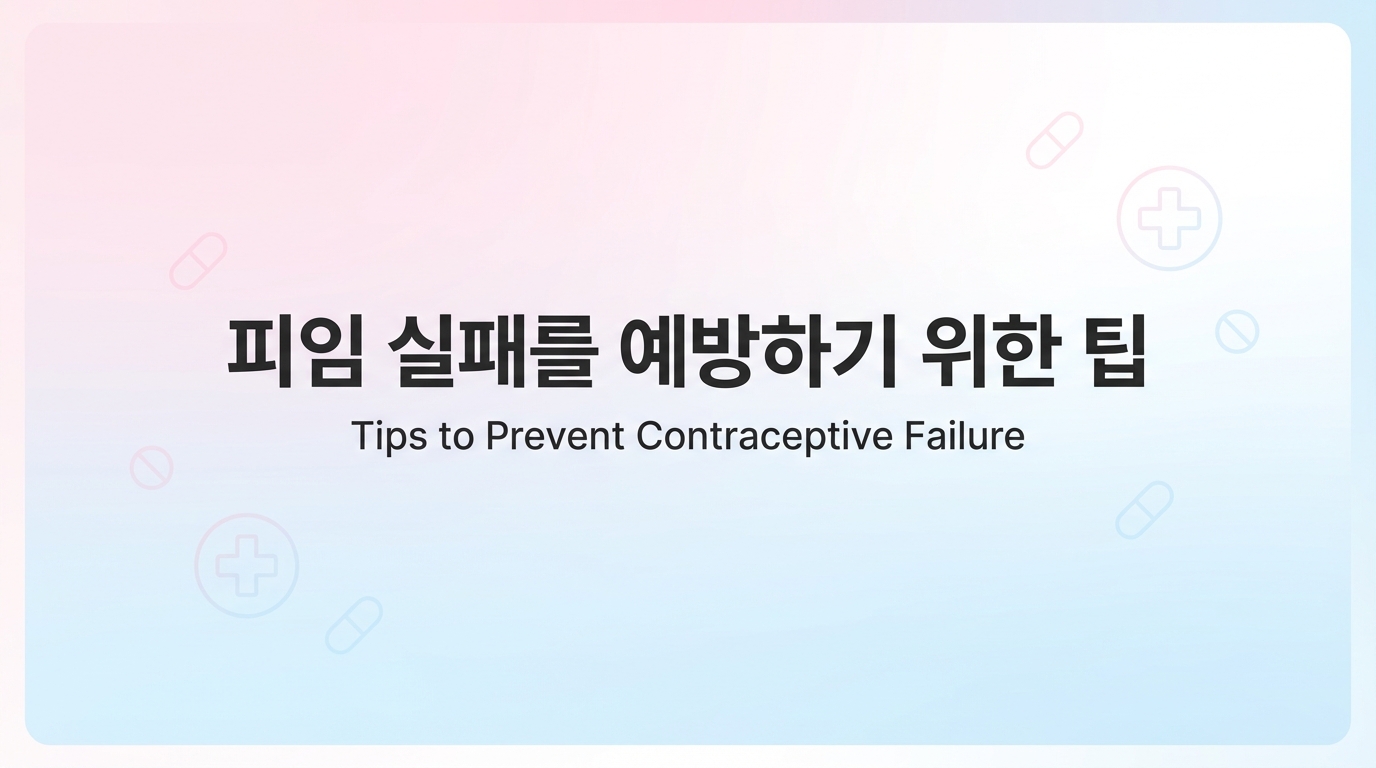 피임 실패를 예방하기 위한 팁

Tips to Prevent Contraceptive Failure